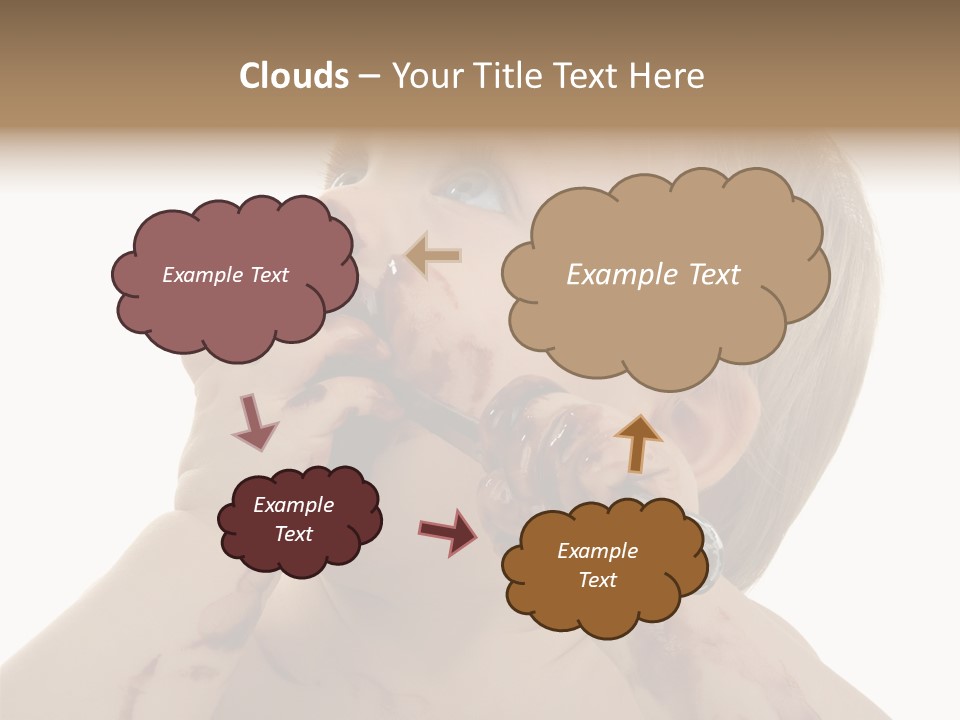 Clouds – Your Title Text Here

Example Text

Example Text

Example Text

Example Text